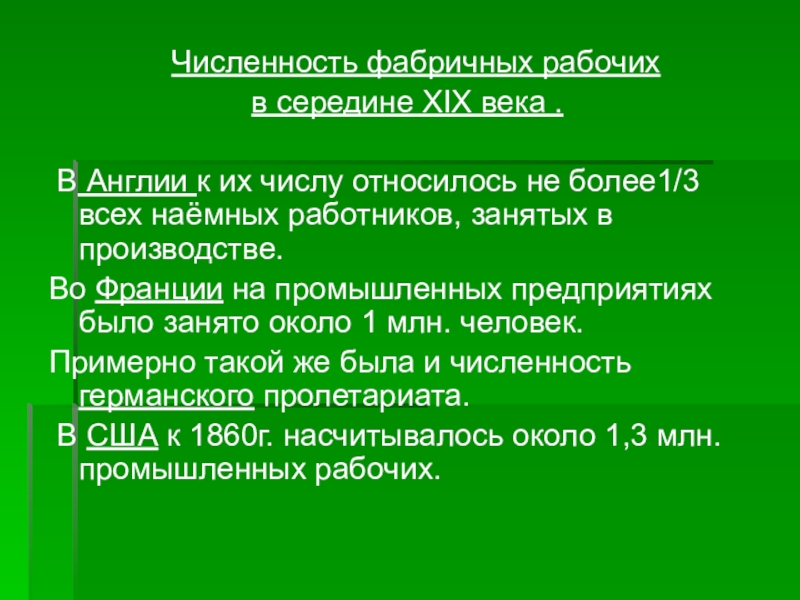 Численность фабричных рабочих
в середине XIX века .

В Англии к их числу относилось не более1/3 всех наёмных работников, занятых в производстве.

Во Франции на промышленных предприятиях было занято около 1 млн. человек.

Примерно такой же была и численность германского пролетариата.

В США к 1860г. насчитывалось около 1,3 млн. промышленных рабочих.